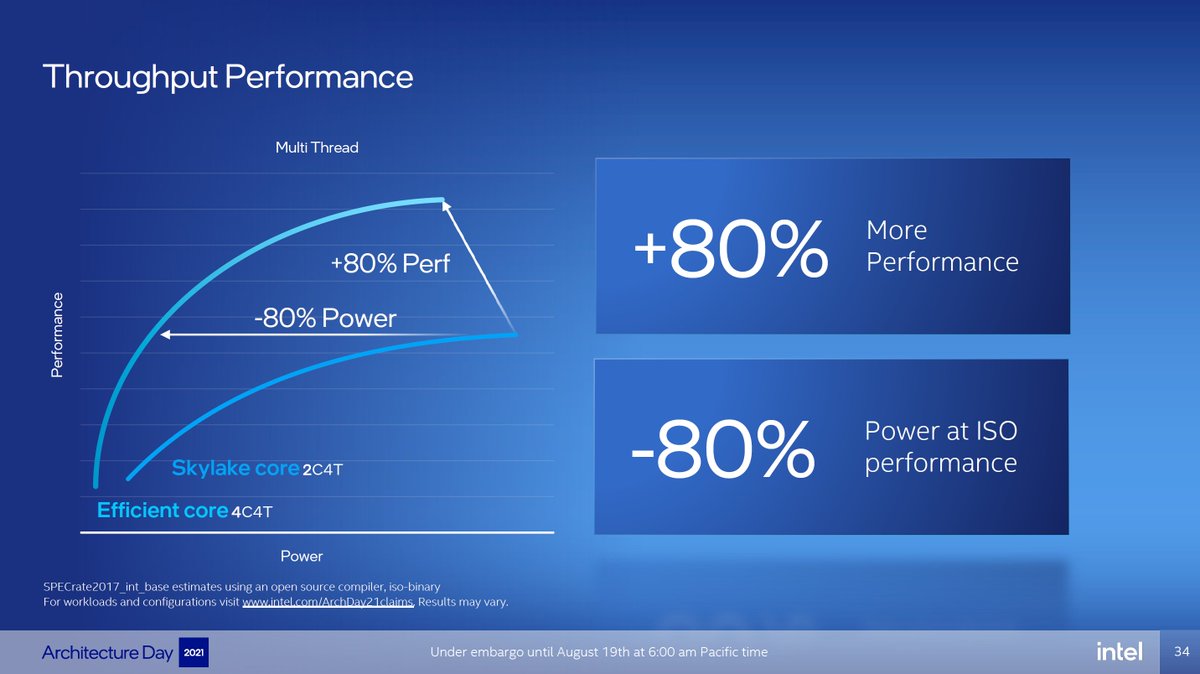 Throughput Performance

Multi Thread

Performance

+80% Perf

-80% Power

Skylake core 2C4T

Efficient core 4C4T

Power

+80% More Performance

-80% Power at ISO performance

SPECrate2017_int_base estimates using an open source compiler, iso-binary
For workloads and configurations visit www.intel.com/ArchDay21claims. Results may vary.

Architecture Day 2021

Under embargo until August 19th at 6:00 am Pacific time

intel

34